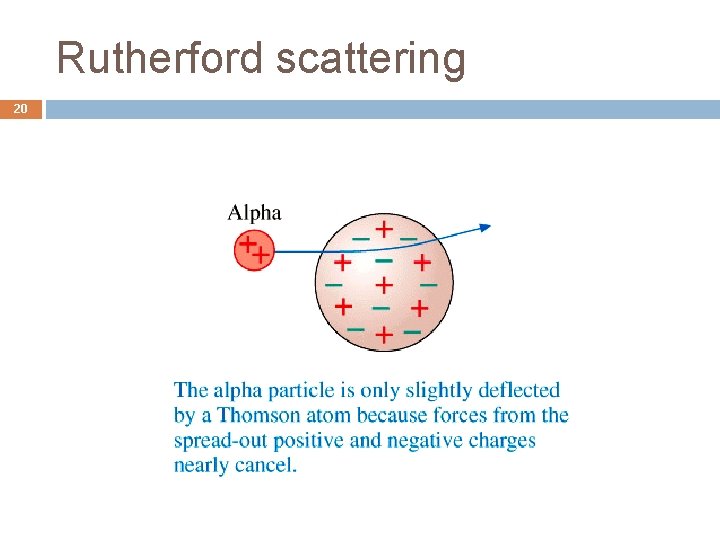 Rutherford scattering

20

Alpha

The alpha particle is only slightly deflected by a Thomson atom because forces from the spread-out positive and negative charges nearly cancel.